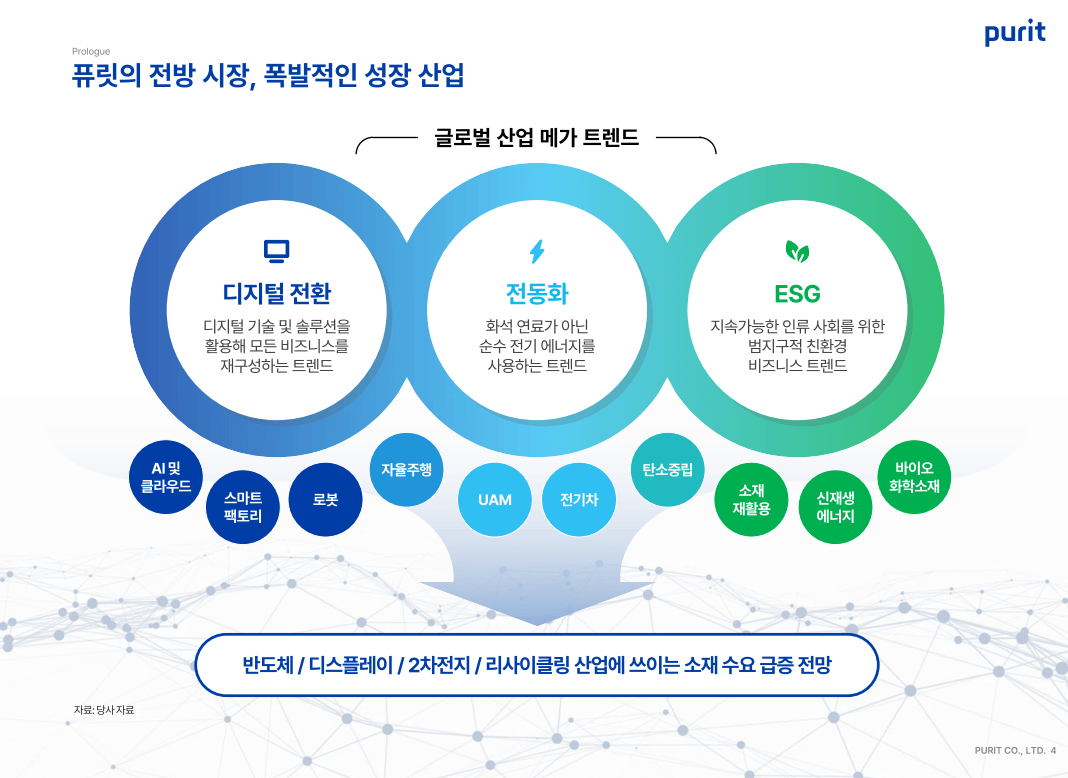 purit

Prologue

퓨릿의 전방 시장, 폭발적인 성장 산업

글로벌 산업 메가 트렌드

디지털 전환

디지털 기술 및 솔루션을 활용해 모든 비즈니스를 재구성하는 트렌드

전동화

화석 연료가 아닌 순수 전기 에너지를 사용하는 트렌드

ESG

지속가능한 인류 사회를 위한 범지구적 친환경 비즈니스 트렌드

AI 및 클라우드

스마트 팩토리

로봇

자율주행

UAM

전기차

탄소중립

소재 재활용

신재생 에너지

바이오 화학소재

반도체 / 디스플레이 / 2차전지 / 리사이클링 산업에 쓰이는 소재 수요 급증 전망

자료: 당사 자료

PURIT CO., LTD. 4